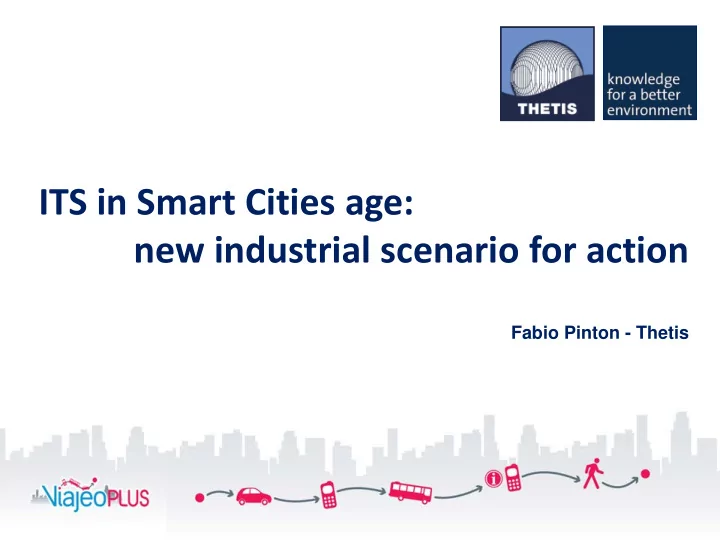 THETIS

knowledge for a better environment

ITS in Smart Cities age:
new industrial scenario for action

Fabio Pinton - Thetis

ViajeoPLUS